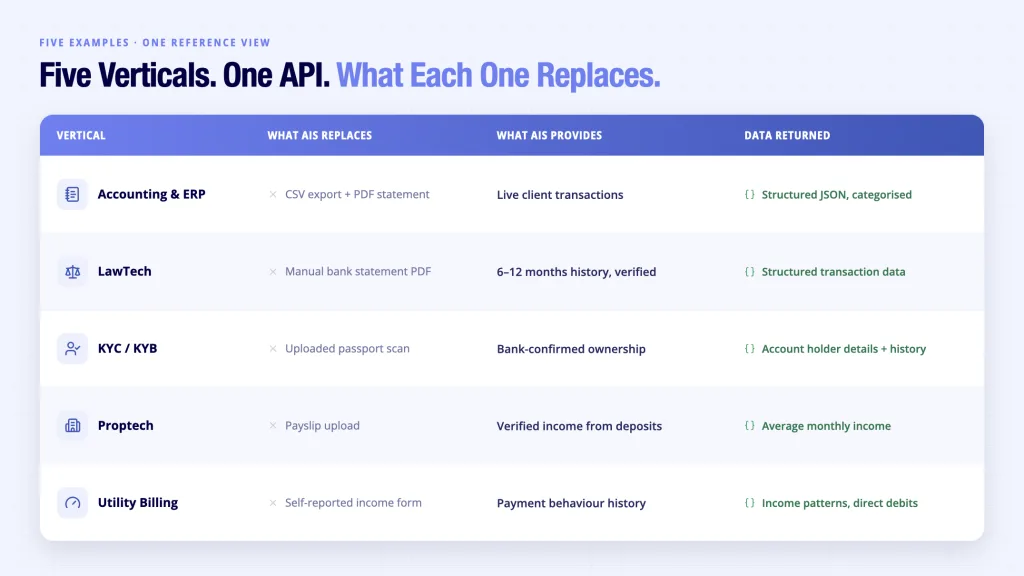 FIVE EXAMPLES · ONE REFERENCE VIEW

Five Verticals. One API. What Each One Replaces.

| VERTICAL | WHAT AIS REPLACES | WHAT AIS PROVIDES | DATA RETURNED |
|---|---|---|---|
| Accounting & ERP | × CSV export + PDF statement | Live client transactions | {} Structured JSON, categorised |
| LawTech | × Manual bank statement PDF | 6–12 months history, verified | {} Structured transaction data |
| KYC / KYB | × Uploaded passport scan | Bank-confirmed ownership | {} Account holder details + history |
| Proptech | × Payslip upload | Verified income from deposits | {} Average monthly income |
| Utility Billing | × Self-reported income form | Payment behaviour history | {} Income patterns, direct debits |